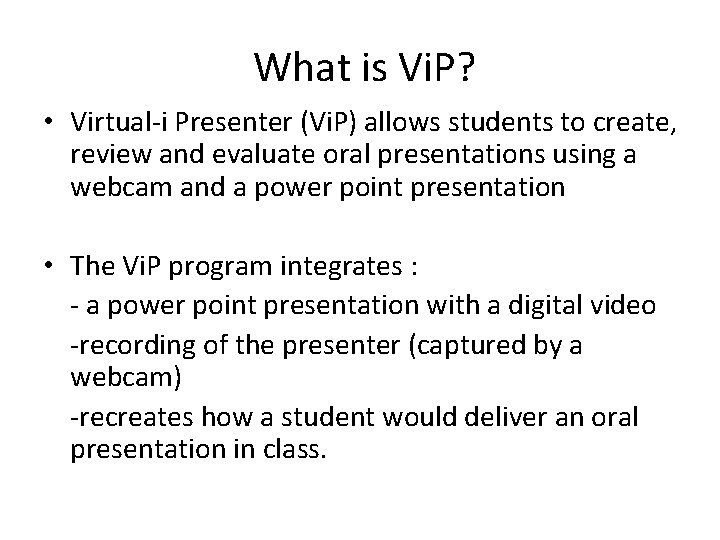 What is ViP?

• Virtual-i Presenter (ViP) allows students to create, review and evaluate oral presentations using a webcam and a power point presentation

• The ViP program integrates :
- a power point presentation with a digital video
-recording of the presenter (captured by a webcam)
-recreates how a student would deliver an oral presentation in class.